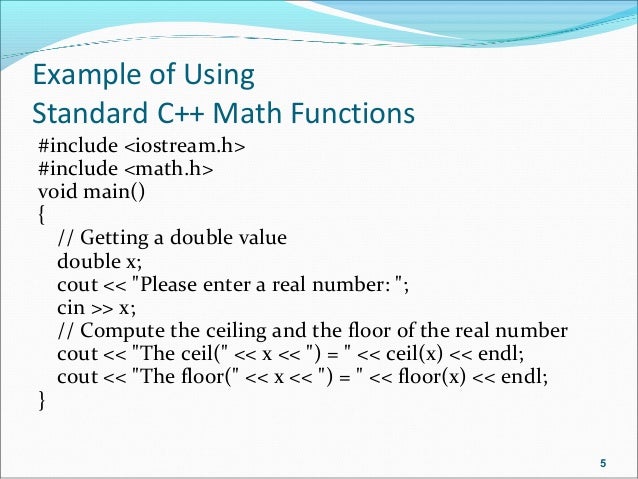 Example of Using
Standard C++ Math Functions

#include <iostream.h>
#include <math.h>
void main()
{
// Getting a double value
double x;
cout << "Please enter a real number: ";
cin >> x;
// Compute the ceiling and the floor of the real number
cout << "The ceil(" << x << ") = " << ceil(x) << endl;
cout << "The floor(" << x << ") = " << floor(x) << endl;
}

5